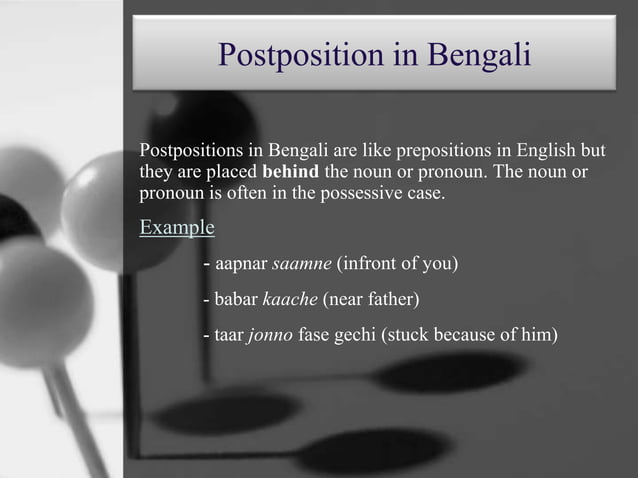 Postposition in Bengali

Postpositions in Bengali are like prepositions in English but they are placed behind the noun or pronoun. The noun or pronoun is often in the possessive case.

Example

- aapnar saamne (infront of you)

- babar kaache (near father)

- taar jonno fase gechi (stuck because of him)